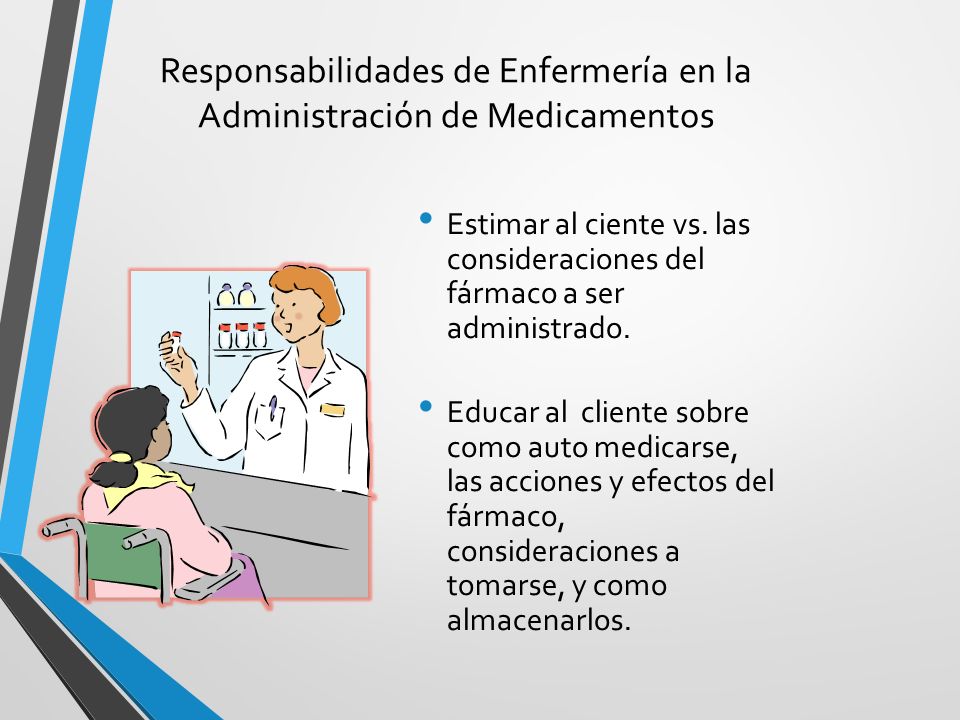 Responsabilidades de Enfermería en la Administración de Medicamentos

• Estimar al ciente vs. las consideraciones del fármaco a ser administrado.

• Educar al cliente sobre como auto medicarse, las acciones y efectos del fármaco, consideraciones a tomarse, y como almacenarlos.